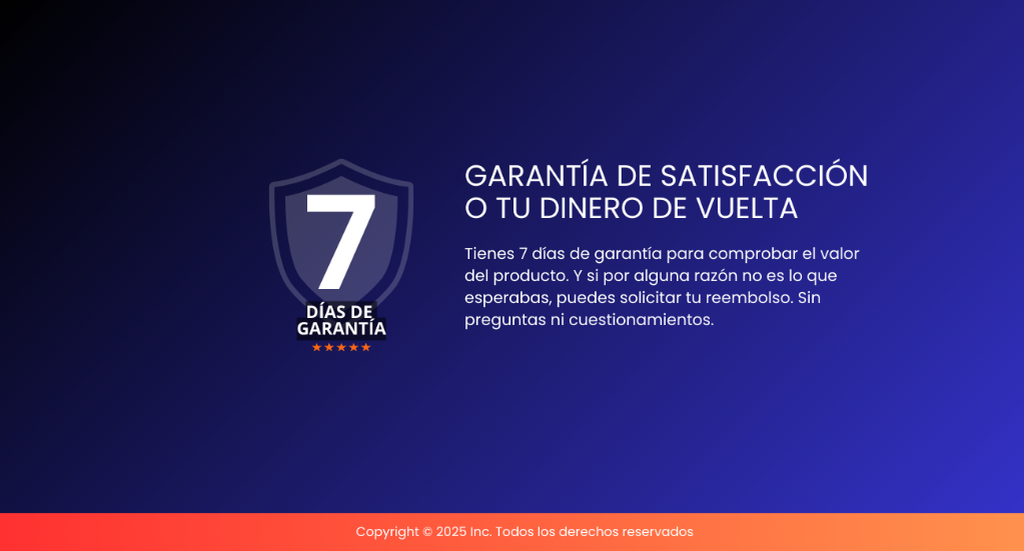 7
DÍAS DE
GARANTÍA
★★★★★

GARANTÍA DE SATISFACCIÓN O TU DINERO DE VUELTA

Tienes 7 días de garantía para comprobar el valor del producto. Y si por alguna razón no es lo que esperabas, puedes solicitar tu reembolso. Sin preguntas ni cuestionamientos.

Copyright © 2025 Inc. Todos los derechos reservados